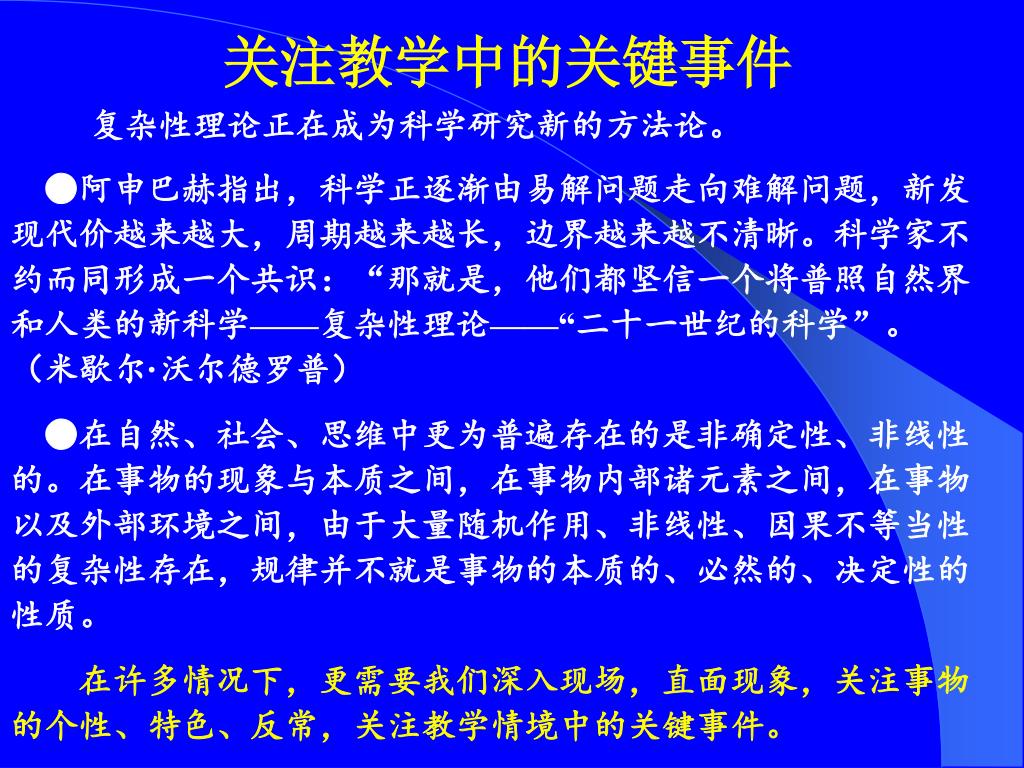 关注教学中的关键事件

复杂性理论正在成为科学研究新的方法论。

●阿申巴赫指出，科学正逐渐由易解问题走向难解问题，新发现代价越来越大，周期越来越长，边界越来越不清晰。科学家不约而同形成一个共识：“那就是，他们都坚信一个将普照自然界和人类的新科学——复杂性理论——“二十一世纪的科学”。（米歇尔·沃尔德罗普）

●在自然、社会、思维中更为普遍存在的是非确定性、非线性的。在事物的现象与本质之间，在事物内部诸元素之间，在事物以及外部环境之间，由于大量随机作用、非线性、因果不等当性的复杂性存在，规律并不就是事物的本质的、必然的、决定性的性质。

在许多情况下，更需要我们深入现场，直面现象，关注事物的个性、特色、反常，关注教学情境中的关键事件。